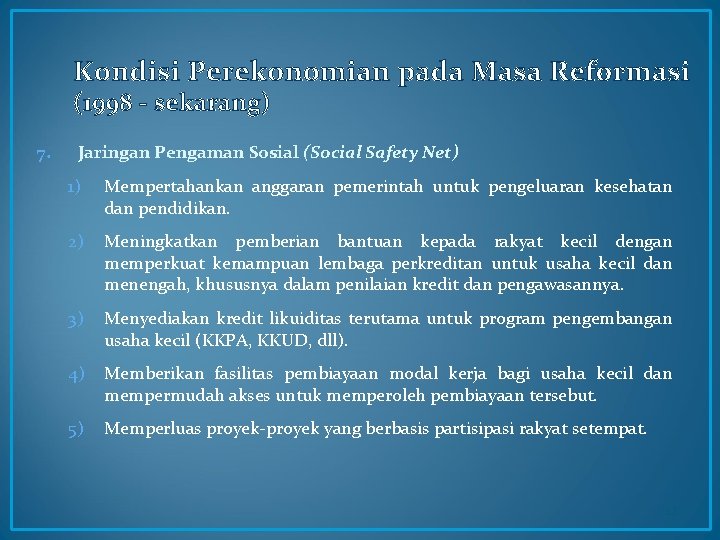 Kondisi Perekonomian pada Masa Reformasi (1998 - sekarang)

7. Jaringan Pengaman Sosial (Social Safety Net)

1) Mempertahankan anggaran pemerintah untuk pengeluaran kesehatan dan pendidikan.

2) Meningkatkan pemberian bantuan kepada rakyat kecil dengan memperkuat kemampuan lembaga perkreditan untuk usaha kecil dan menengah, khususnya dalam penilaian kredit dan pengawasannya.

3) Menyediakan kredit likuiditas terutama untuk program pengembangan usaha kecil (KKPA, KKUD, dll).

4) Memberikan fasilitas pembiayaan modal kerja bagi usaha kecil dan mempermudah akses untuk memperoleh pembiayaan tersebut.

5) Memperluas proyek-proyek yang berbasis partisipasi rakyat setempat.